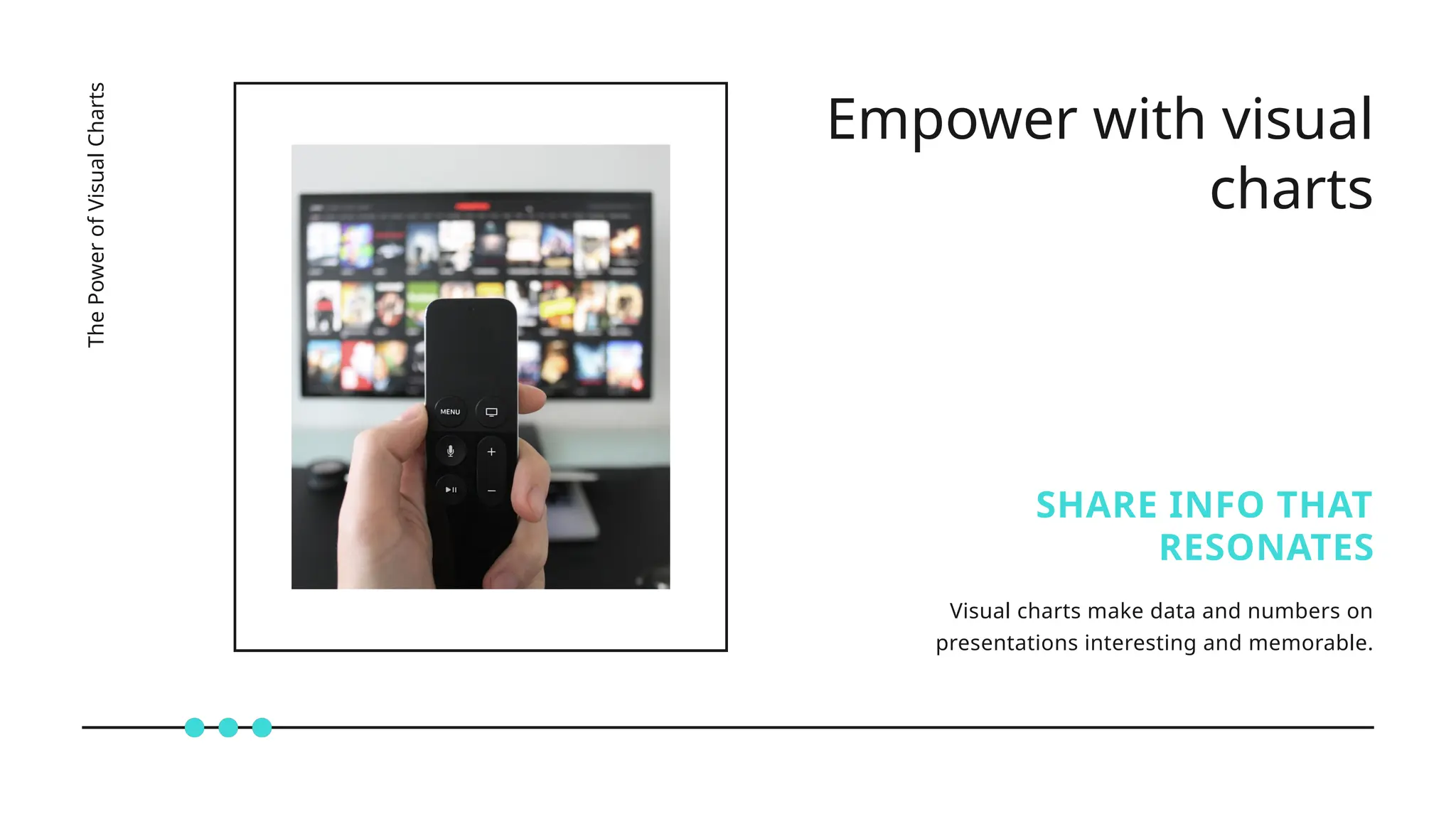 The Power of Visual Charts

MENU

Empower with visual charts

SHARE INFO THAT RESONATES

Visual charts make data and numbers on presentations interesting and memorable.